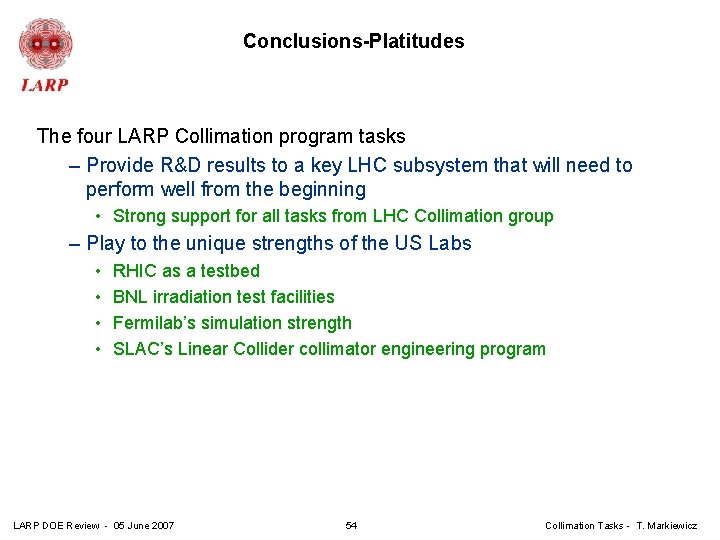 LARP

Conclusions-Platitudes

The four LARP Collimation program tasks

– Provide R&D results to a key LHC subsystem that will need to perform well from the beginning

• Strong support for all tasks from LHC Collimation group

– Play to the unique strengths of the US Labs

• RHIC as a testbed

• BNL irradiation test facilities

• Fermilab's simulation strength

• SLAC's Linear Collider collimator engineering program

LARP DOE Review - 05 June 2007

54

Collimation Tasks - T. Markiewicz